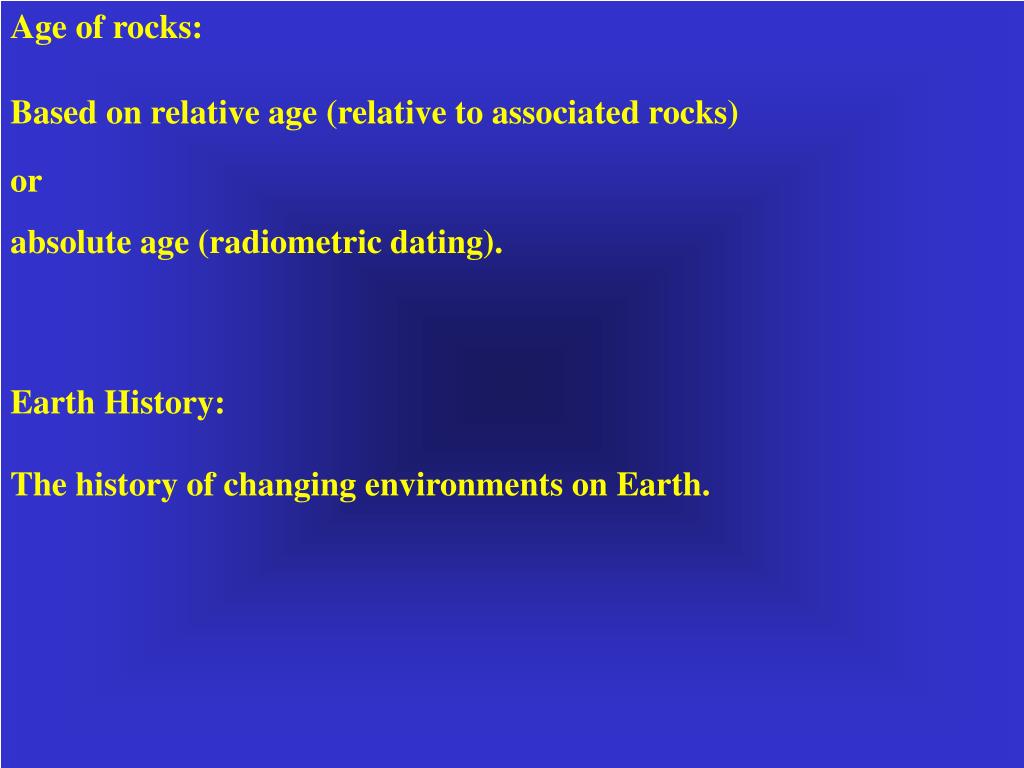 Age of rocks:

Based on relative age (relative to associated rocks)

or

absolute age (radiometric dating).

Earth History:

The history of changing environments on Earth.